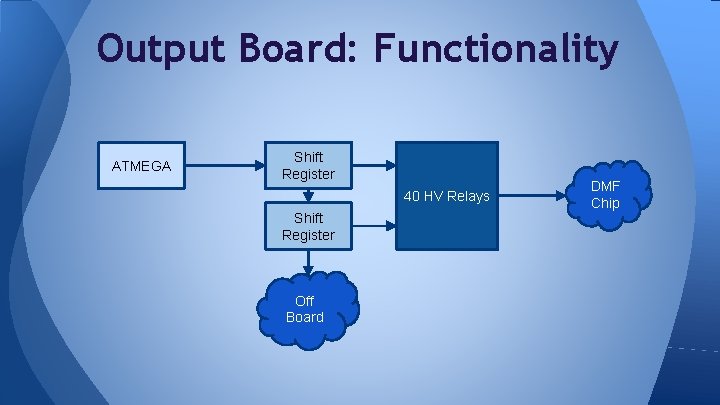 Output Board: Functionality

ATMEGA

Shift Register

Shift Register

40 HV Relays

DMF Chip

Off Board